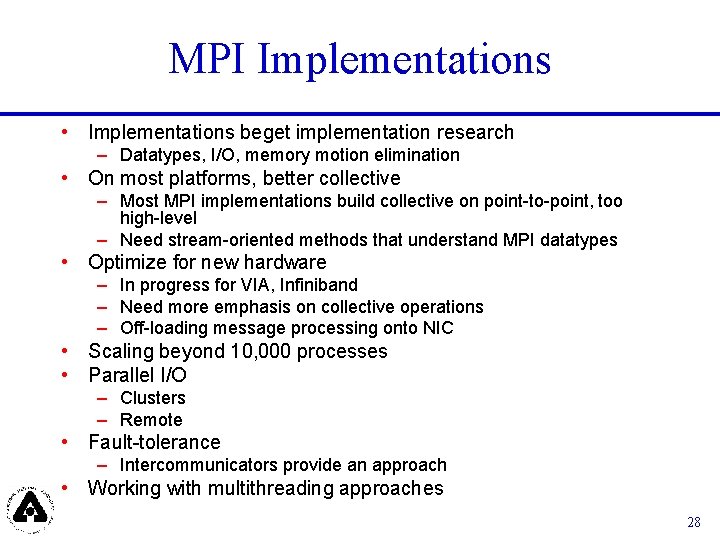 MPI Implementations

• Implementations beget implementation research
  – Datatypes, I/O, memory motion elimination
• On most platforms, better collective
  – Most MPI implementations build collective on point-to-point, too high-level
  – Need stream-oriented methods that understand MPI datatypes
• Optimize for new hardware
  – In progress for VIA, Infiniband
  – Need more emphasis on collective operations
  – Off-loading message processing onto NIC
• Scaling beyond 10,000 processes
• Parallel I/O
  – Clusters
  – Remote
• Fault-tolerance
  – Intercommunicators provide an approach
• Working with multithreading approaches

28